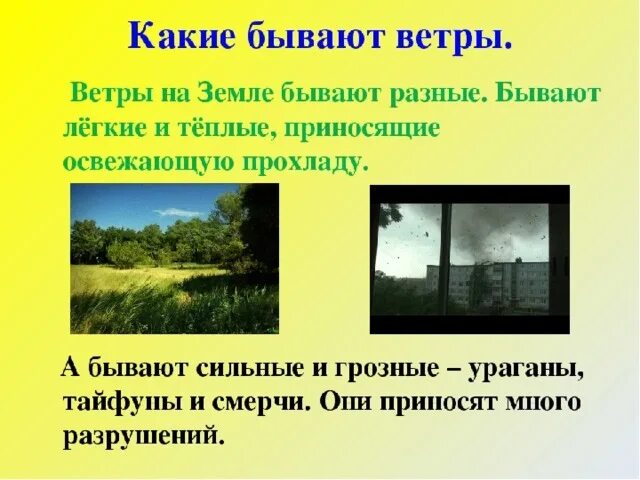 Какие бывают ветры.

Ветры на Земле бывают разные. Бывают лёгкие и тёплые, приносящие освежающую прохладу.

А бывают сильные и грозные – ураганы, тайфуны и смерчи. Они приносят много разрушений.